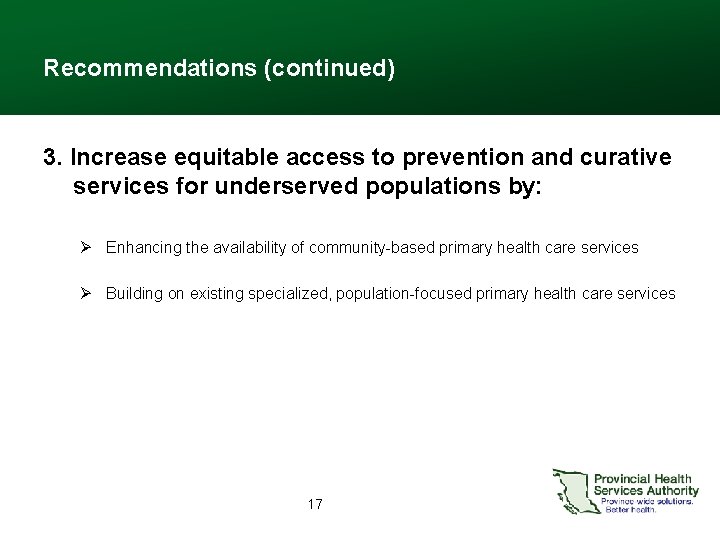 Recommendations (continued)

3. Increase equitable access to prevention and curative services for underserved populations by:

➢ Enhancing the availability of community-based primary health care services

➢ Building on existing specialized, population-focused primary health care services

17

Provincial Health Services Authority
Province-wide solutions. Better health.